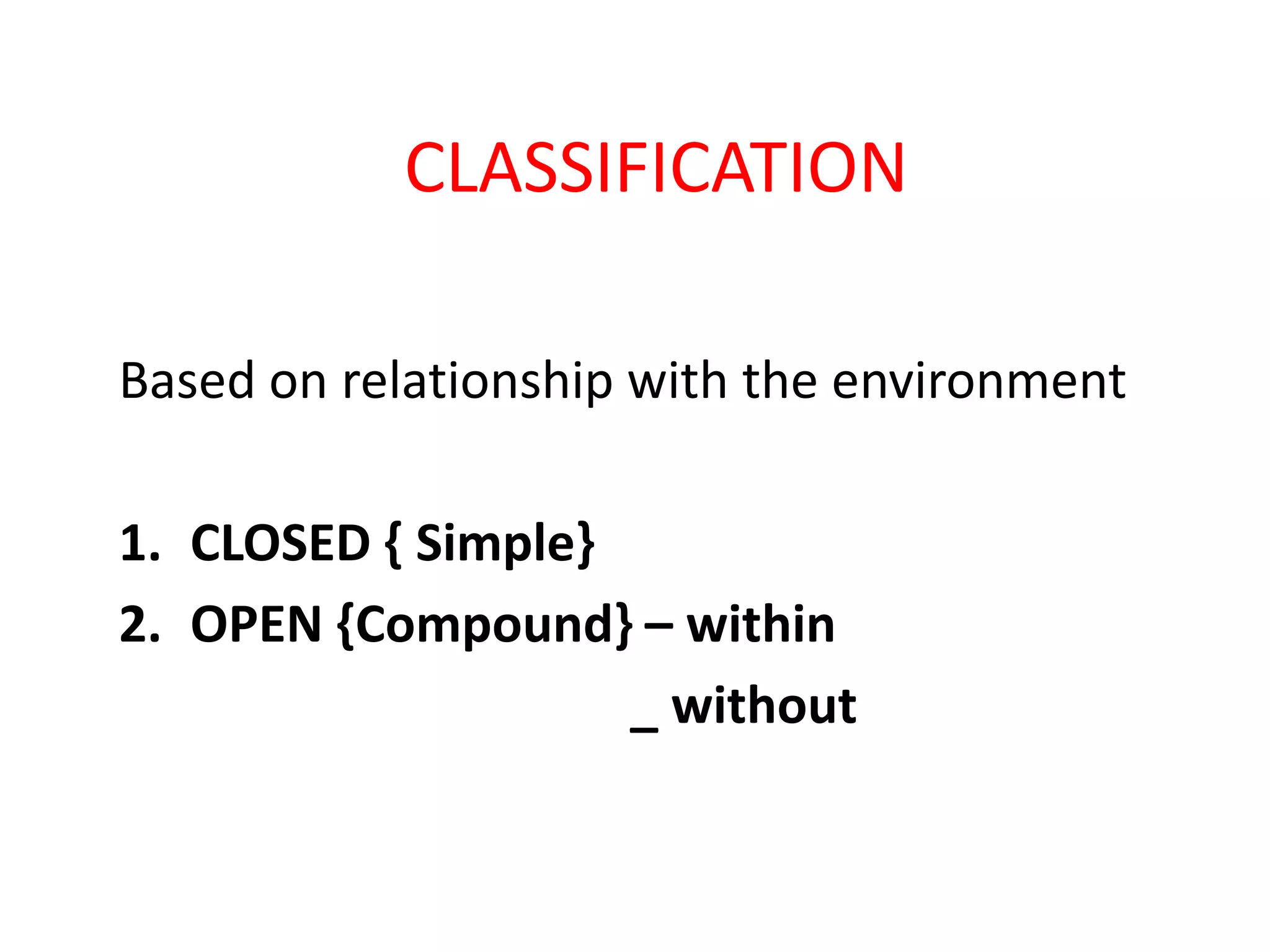 CLASSIFICATION

Based on relationship with the environment

1. CLOSED { Simple}
2. OPEN {Compound} – within
_ without